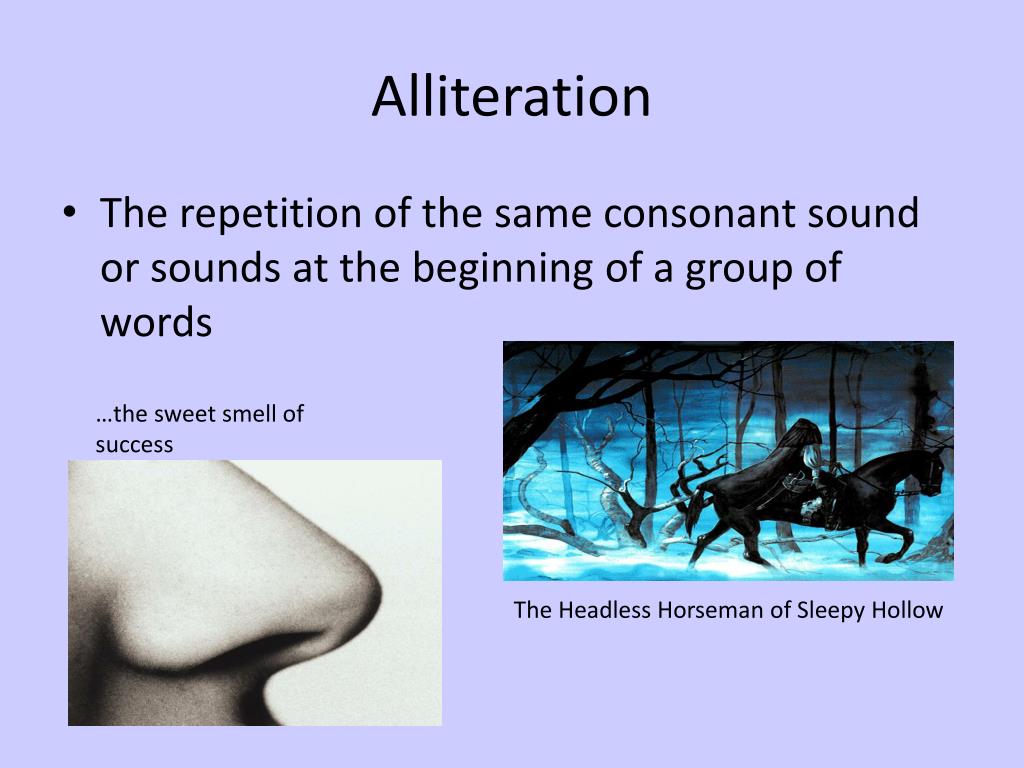 Alliteration

• The repetition of the same consonant sound or sounds at the beginning of a group of words

…the sweet smell of success

The Headless Horseman of Sleepy Hollow